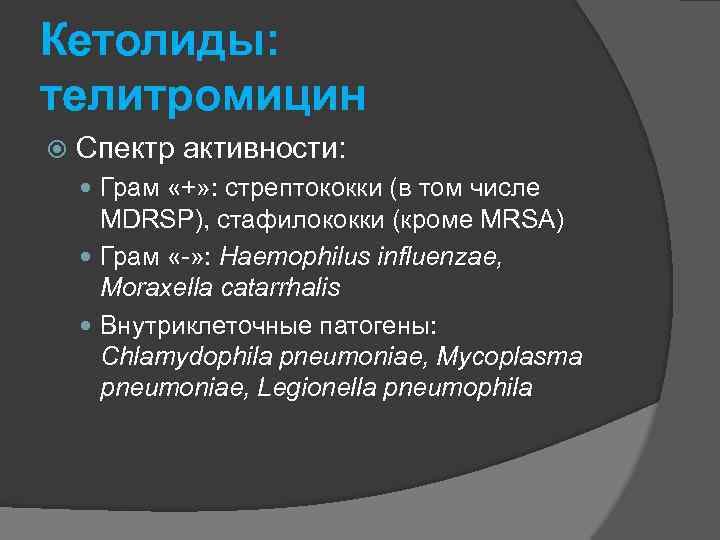 Кетолиды: телитромицин

Спектр активности:

Грам «+»: стрептококки (в том числе MDRSP), стафилококки (кроме MRSA)

Грам «-»: Haemophilus influenzae, Moraxella catarrhalis

Внутриклеточные патогены: Chlamydophila pneumoniae, Mycoplasma pneumoniae, Legionella pneumophila